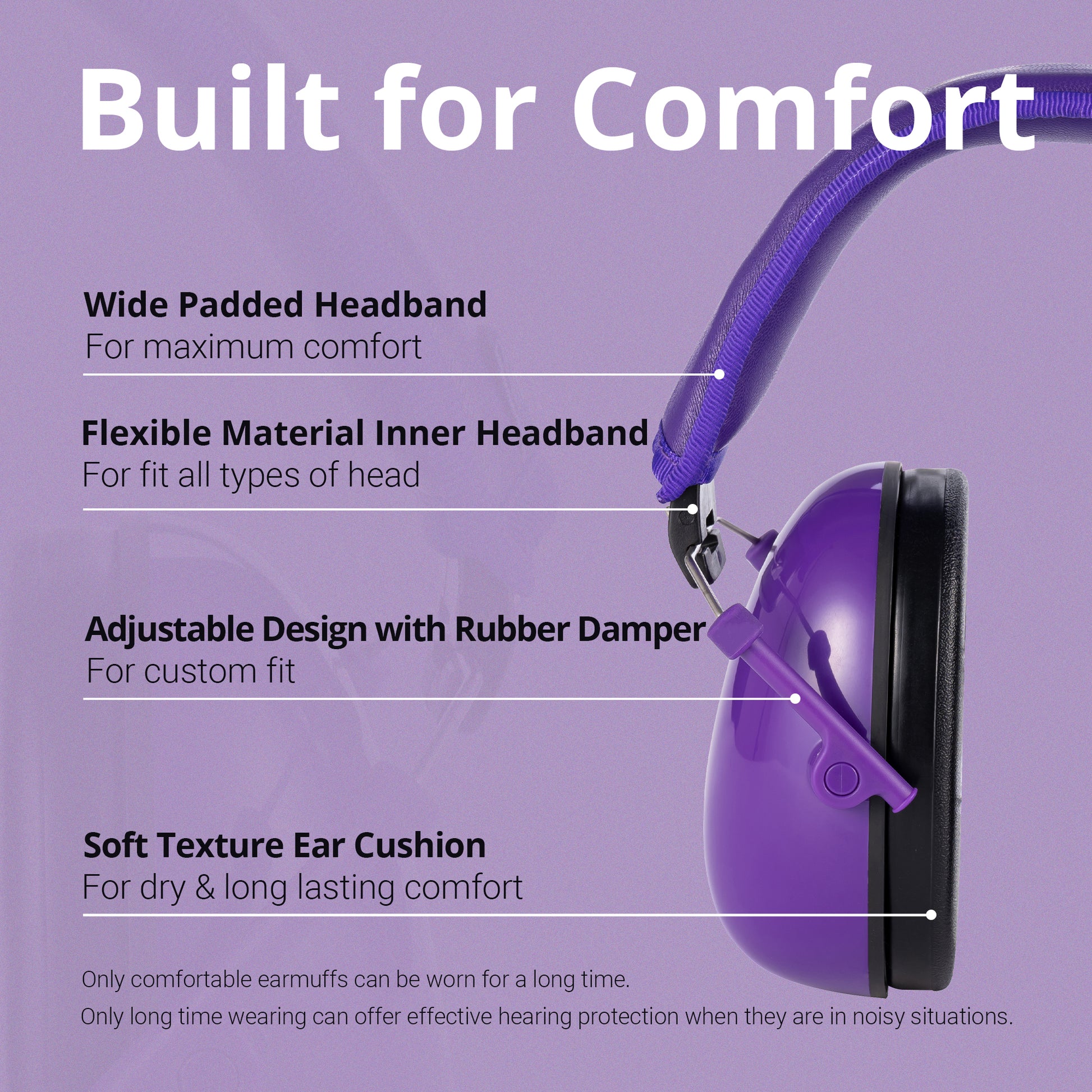 Built for Comfort

Wide Padded Headband
For maximum comfort

Flexible Material Inner Headband
For fit all types of head

Adjustable Design with Rubber Damper
For custom fit

Soft Texture Ear Cushion
For dry & long lasting comfort

Only comfortable earmuffs can be worn for a long time.
Only long time wearing can offer effective hearing protection when they are in noisy situations.